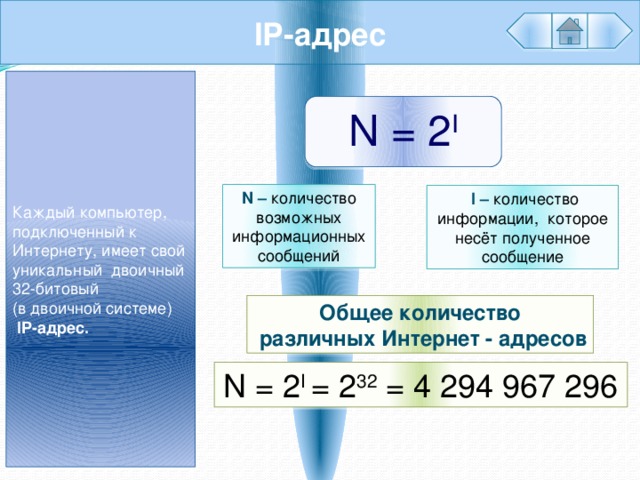 IP-адрес

Каждый компьютер, подключенный к Интернету, имеет свой уникальный двоичный 32-битовый (в двоичной системе) IP-адрес.

$N = 2^I$

N – количество возможных информационных сообщений

I – количество информации, которое несёт полученное сообщение

Общее количество различных Интернет - адресов

$N = 2^I = 2^{32} = 4\ 294\ 967\ 296$